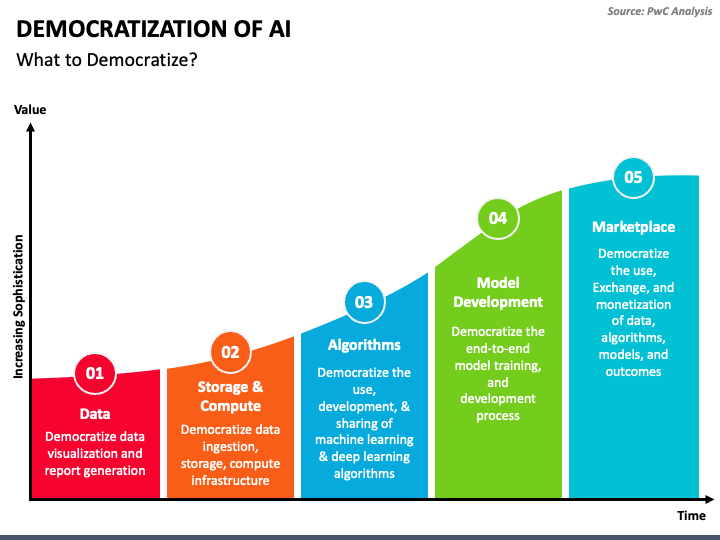 Source: PwC Analysis

DEMOCRATIZATION OF AI

What to Democratize?

Value

Increasing Sophistication

01

Data

Democratize data visualization and report generation

02

Storage & Compute

Democratize data ingestion, storage, compute infrastructure

03

Algorithms

Democratize the use, development, & sharing of machine learning & deep learning algorithms

04

Model Development

Democratize the end-to-end model training, and development process

05

Marketplace

Democratize the use, Exchange, and monetization of data, algorithms, models, and outcomes

Time